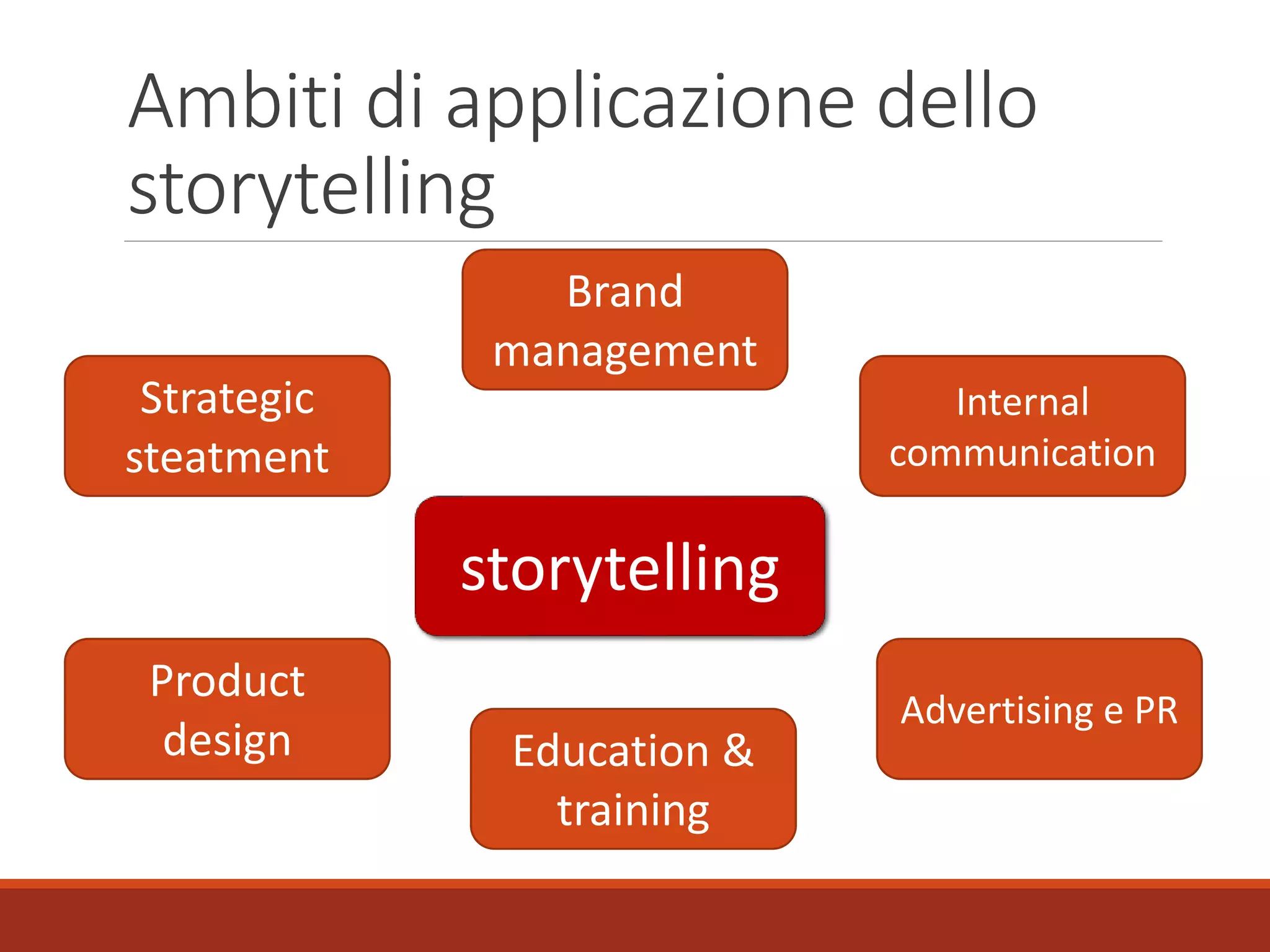 Ambiti di applicazione dello storytelling

Brand management

Strategic steatment

Internal communication

storytelling

Product design

Education & training

Advertising e PR